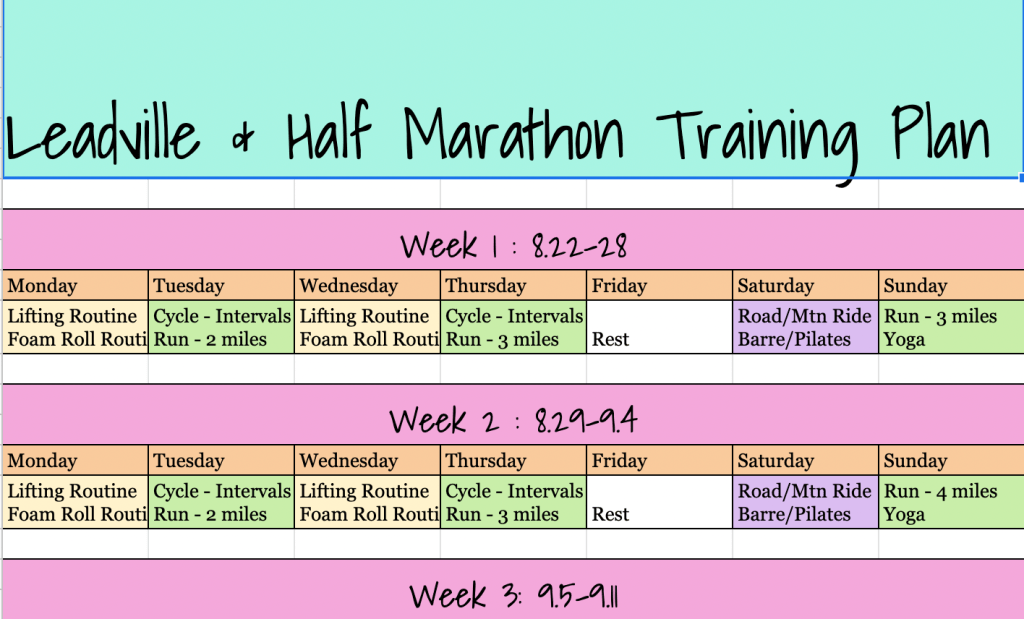 Leadville & Half Marathon Training Plan

Week 1 : 8.22-28

| Monday | Tuesday | Wednesday | Thursday | Friday | Saturday | Sunday |
|---|---|---|---|---|---|---|
| Lifting Routine Foam Roll Routi | Cycle - Intervals Run - 2 miles | Lifting Routine Foam Roll Routi | Cycle - Intervals Run - 3 miles | Rest | Road/Mtn Ride Barre/Pilates | Run - 3 miles Yoga |

Week 2 : 8.29-9.4

| Monday | Tuesday | Wednesday | Thursday | Friday | Saturday | Sunday |
|---|---|---|---|---|---|---|
| Lifting Routine Foam Roll Routi | Cycle - Intervals Run - 2 miles | Lifting Routine Foam Roll Routi | Cycle - Intervals Run - 3 miles | Rest | Road/Mtn Ride Barre/Pilates | Run - 4 miles Yoga |

Week 3: 9.5-9.11